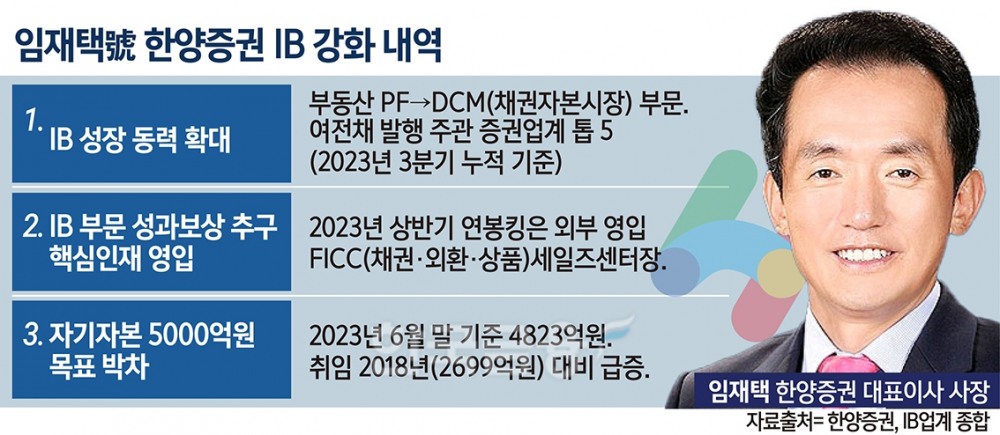 임재택號 한양증권 IB 강화 내역

| | |
|---|---|
| 1. IB 성장 동력 확대 | 부동산 PF→DCM(채권자본시장) 부문. 여전채 발행 주관 증권업계 톱 5 (2023년 3분기 누적 기준) |
| 2. IB 부문 성과보상 추구 핵심인재 영입 | 2023년 상반기 연봉킹은 외부 영입 FICC(채권·외환·상품)세일즈센터장. |
| 3. 자기자본 5000억원 목표 박차 | 2023년 6월 말 기준 4823억원. 취임 2018년(2699억원) 대비 급증. |

임재택 한양증권 대표이사 사장

자료출처= 한양증권, IB업계 종합